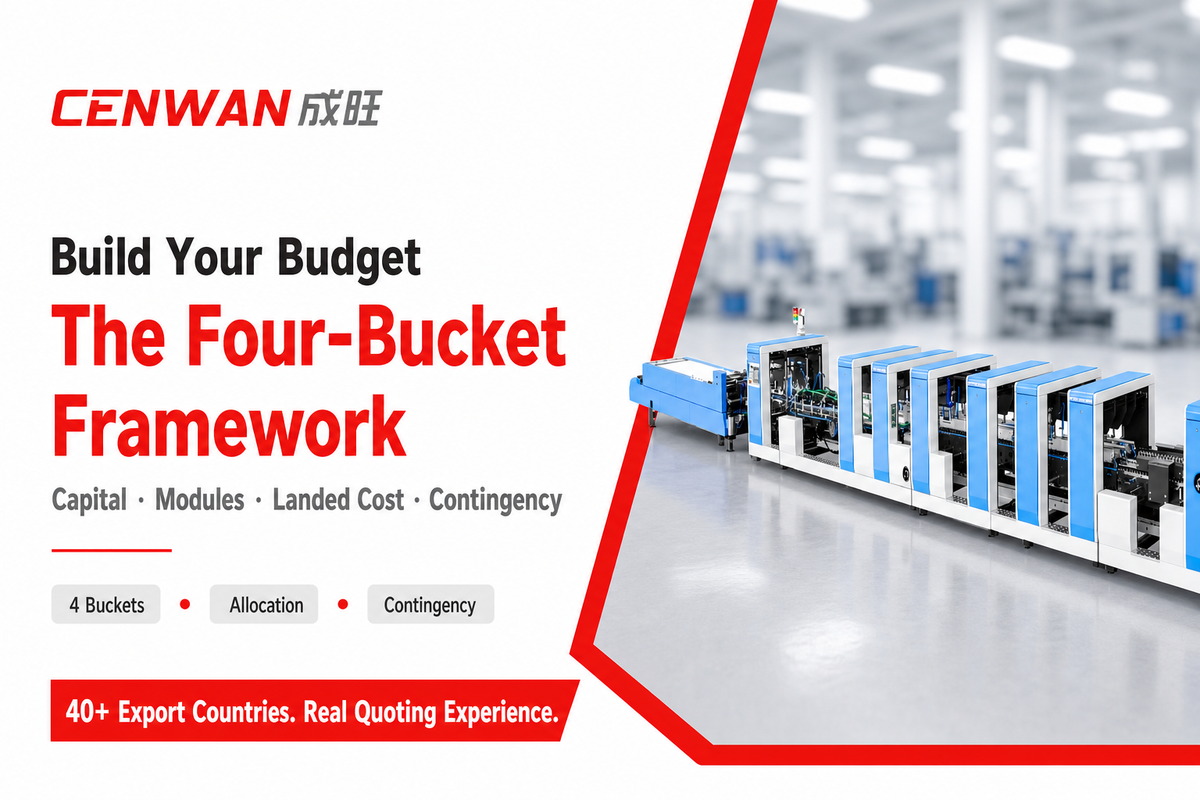 CENWAN 成旺

Build Your Budget

The Four-Bucket Framework

Capital · Modules · Landed Cost · Contingency

4 Buckets • Allocation • Contingency

40+ Export Countries. Real Quoting Experience.